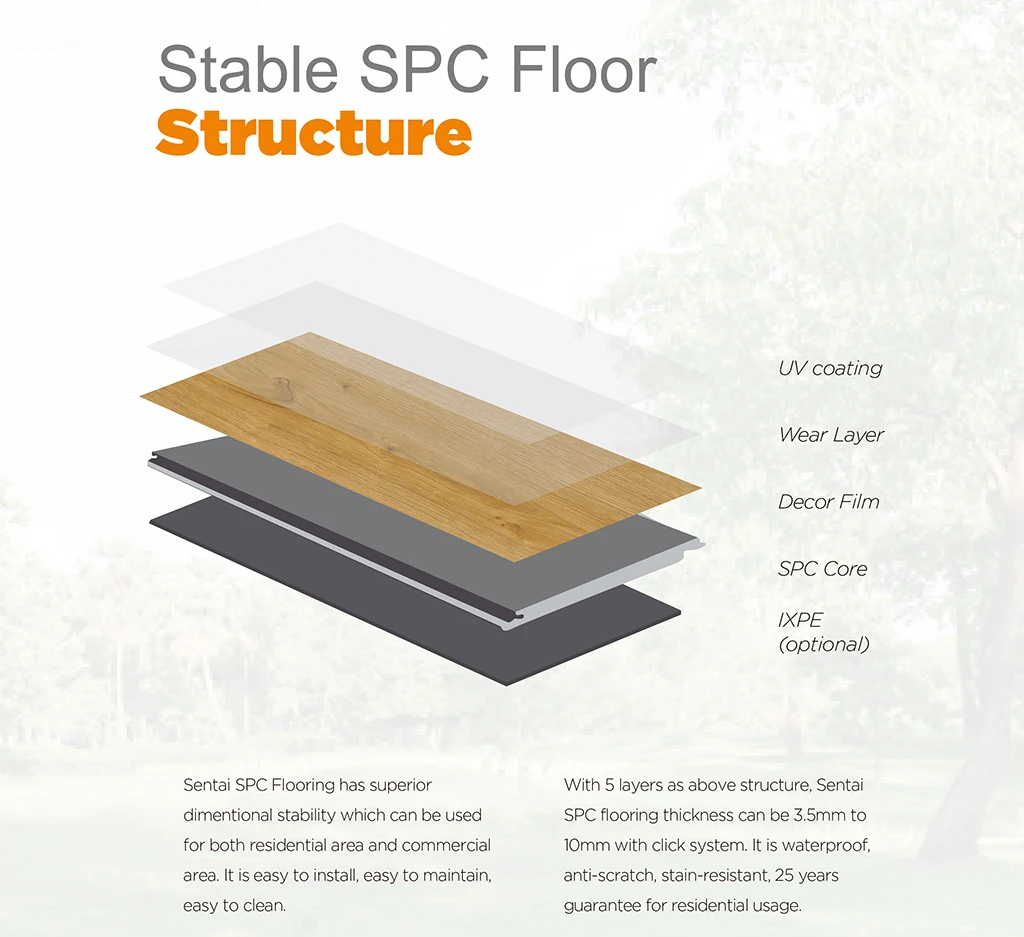 Stable SPC Floor
Structure

UV coating

Wear Layer

Decor Film

SPC Core

IXPE
(optional)

Sentai SPC Flooring has superior dimentional stability which can be used for both residential area and commercial area. It is easy to install, easy to maintain, easy to clean.

With 5 layers as above structure, Sentai SPC flooring thickness can be 3.5mm to 10mm with click system. It is waterproof, anti-scratch, stain-resistant, 25 years guarantee for residential usage.